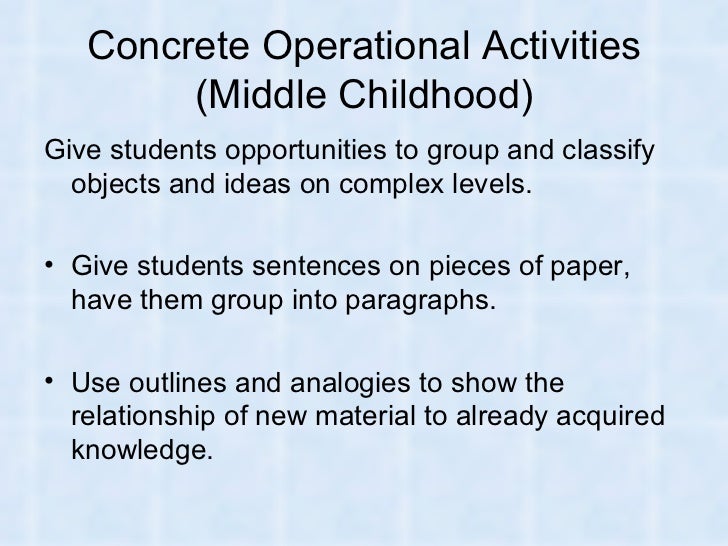 Concrete Operational Activities (Middle Childhood)

Give students opportunities to group and classify objects and ideas on complex levels.

• Give students sentences on pieces of paper, have them group into paragraphs.

• Use outlines and analogies to show the relationship of new material to already acquired knowledge.